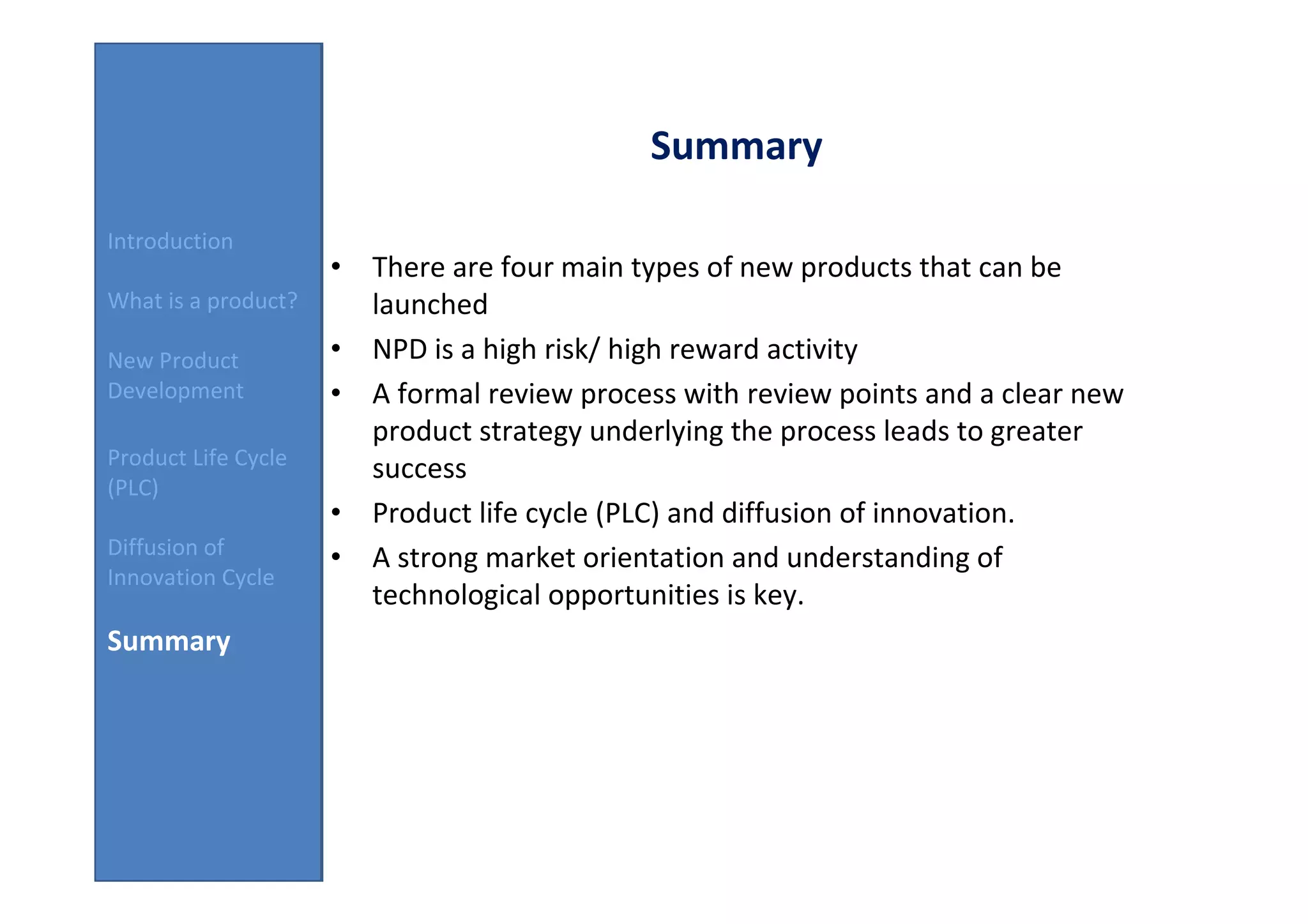 Introduction

What is a product?

New Product Development

Product Life Cycle (PLC)

Diffusion of Innovation Cycle

Summary

Summary

• There are four main types of new products that can be launched
• NPD is a high risk/ high reward activity
• A formal review process with review points and a clear new product strategy underlying the process leads to greater success
• Product life cycle (PLC) and diffusion of innovation.
• A strong market orientation and understanding of technological opportunities is key.